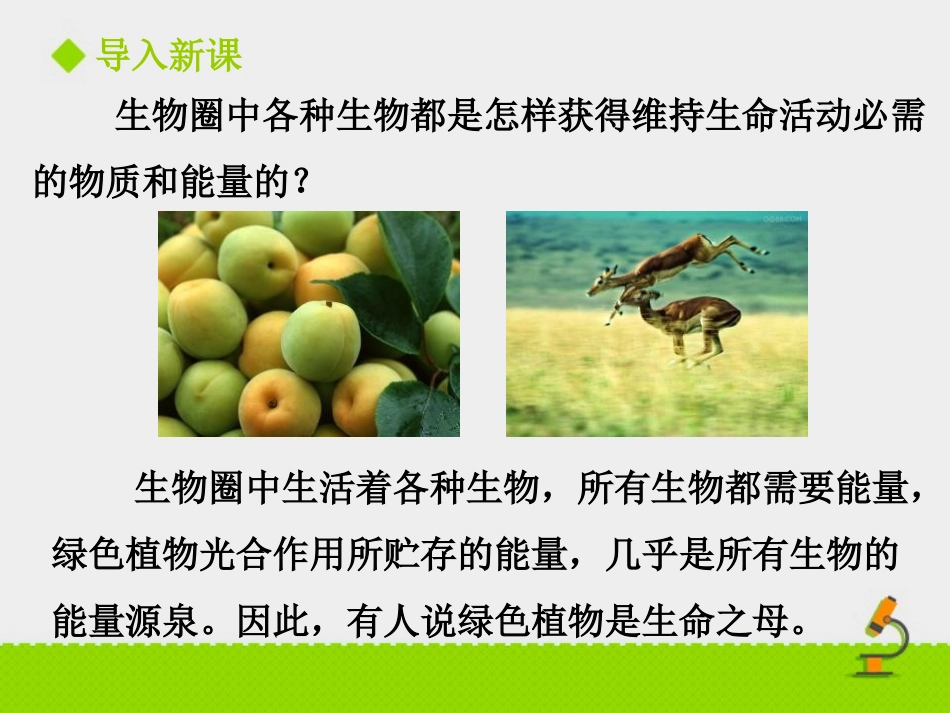 ◆ 导入新课

生物圈中各种生物都是怎样获得维持生命活动必需的物质和能量的？

生物圈中生活着各种生物，所有生物都需要能量，绿色植物光合作用所贮存的能量，几乎是所有生物的能量源泉。因此，有人说绿色植物是生命之母。